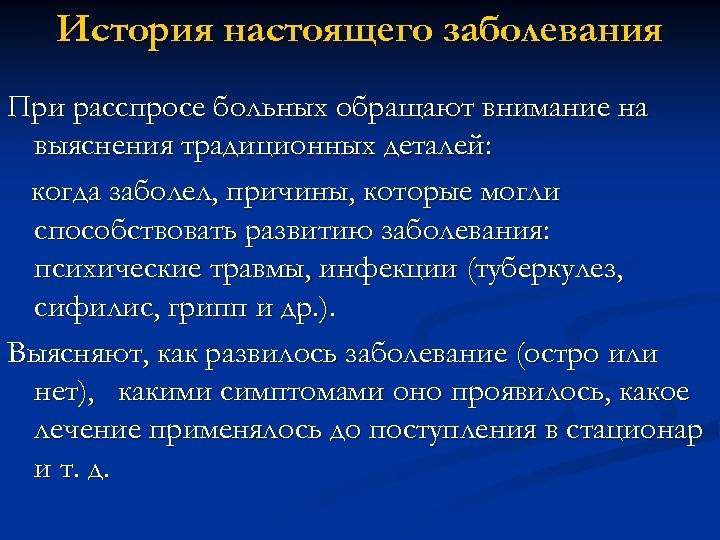 История настоящего заболевания

При расспросе больных обращают внимание на выяснения традиционных деталей:

когда заболел, причины, которые могли способствовать развитию заболевания: психические травмы, инфекции (туберкулез, сифилис, грипп и др.).

Выясняют, как развилось заболевание (остро или нет), какими симптомами оно проявилось, какое лечение применялось до поступления в стационар и т. д.